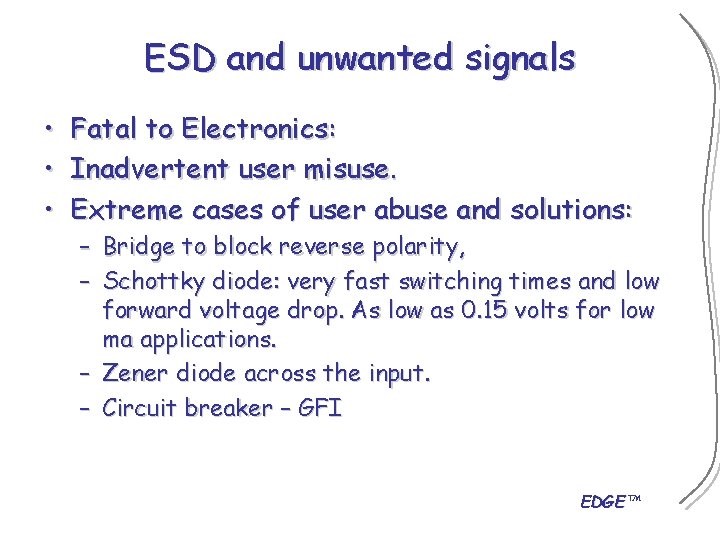 ESD and unwanted signals

• Fatal to Electronics:
• Inadvertent user misuse.
• Extreme cases of user abuse and solutions:
 – Bridge to block reverse polarity,
 – Schottky diode: very fast switching times and low forward voltage drop. As low as 0.15 volts for low ma applications.
 – Zener diode across the input.
 – Circuit breaker – GFI

EDGE™